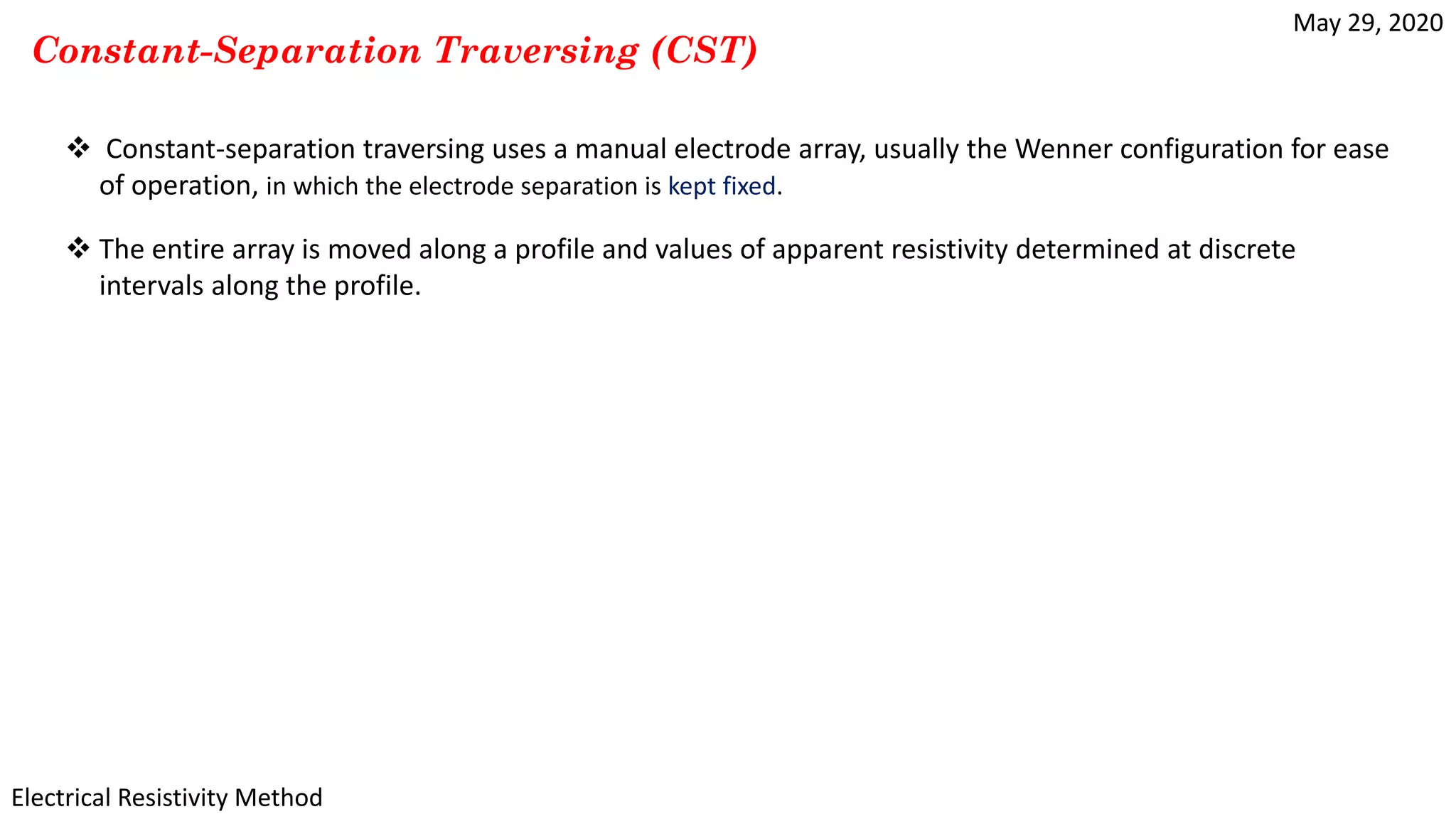 May 29, 2020

Constant-Separation Traversing (CST)

❖ Constant-separation traversing uses a manual electrode array, usually the Wenner configuration for ease of operation, in which the electrode separation is kept fixed.

❖ The entire array is moved along a profile and values of apparent resistivity determined at discrete intervals along the profile.

Electrical Resistivity Method